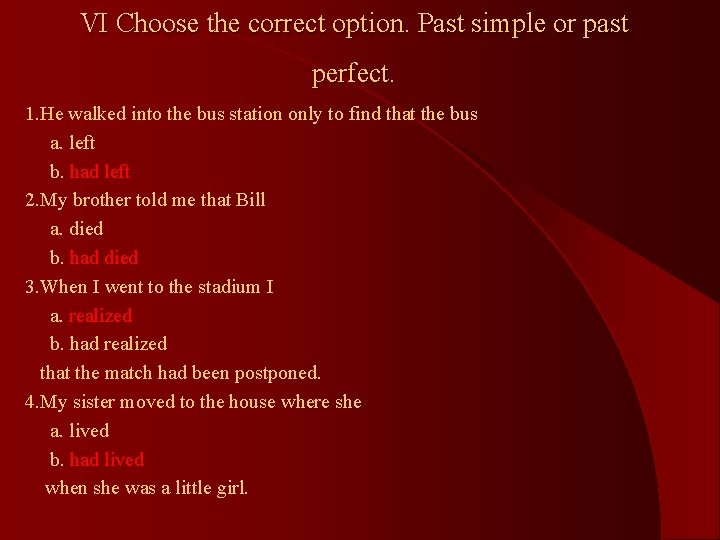 VI Choose the correct option. Past simple or past perfect.

1.He walked into the bus station only to find that the bus
a. left
b. had left
2.My brother told me that Bill
a. died
b. had died
3.When I went to the stadium I
a. realized
b. had realized
that the match had been postponed.
4.My sister moved to the house where she
a. lived
b. had lived
when she was a little girl.